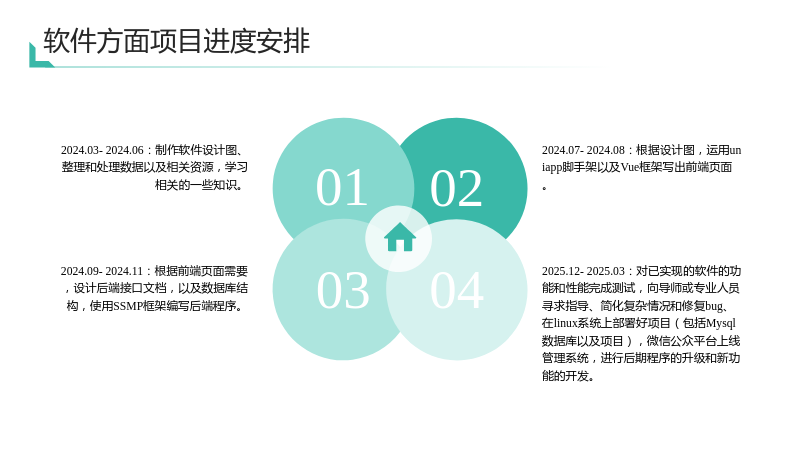 软件方面项目进度安排

2024.03- 2024.06：制作软件设计图、整理和处理数据以及相关资源，学习相关的一些知识。

01

02

2024.07- 2024.08：根据设计图，运用uniapp脚手架以及Vue框架写出前端页面。

2024.09- 2024.11：根据前端页面需要，设计后端接口文档，以及数据库结构，使用SSMP框架编写后端程序。

03

04

2025.12- 2025.03：对已实现的软件的功能和性能完成测试，向导师或专业人员寻求指导、简化复杂情况和修复bug、在linux系统上部署好项目（包括Mysql数据库以及项目），微信公众平台上线管理系统，进行后期程序的升级和新功能的开发。